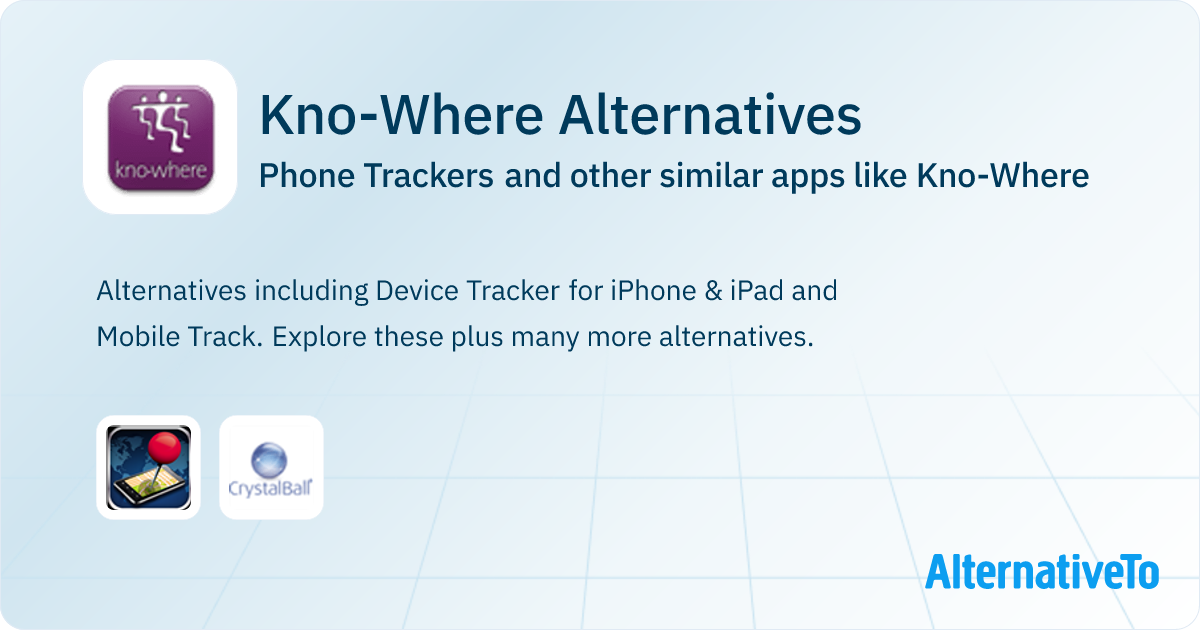 kno-where

Kno-Where Alternatives

Phone Trackers and other similar apps like Kno-Where

Alternatives including Device Tracker for iPhone & iPad and Mobile Track. Explore these plus many more alternatives.

CrystalBall

AlternativeTo